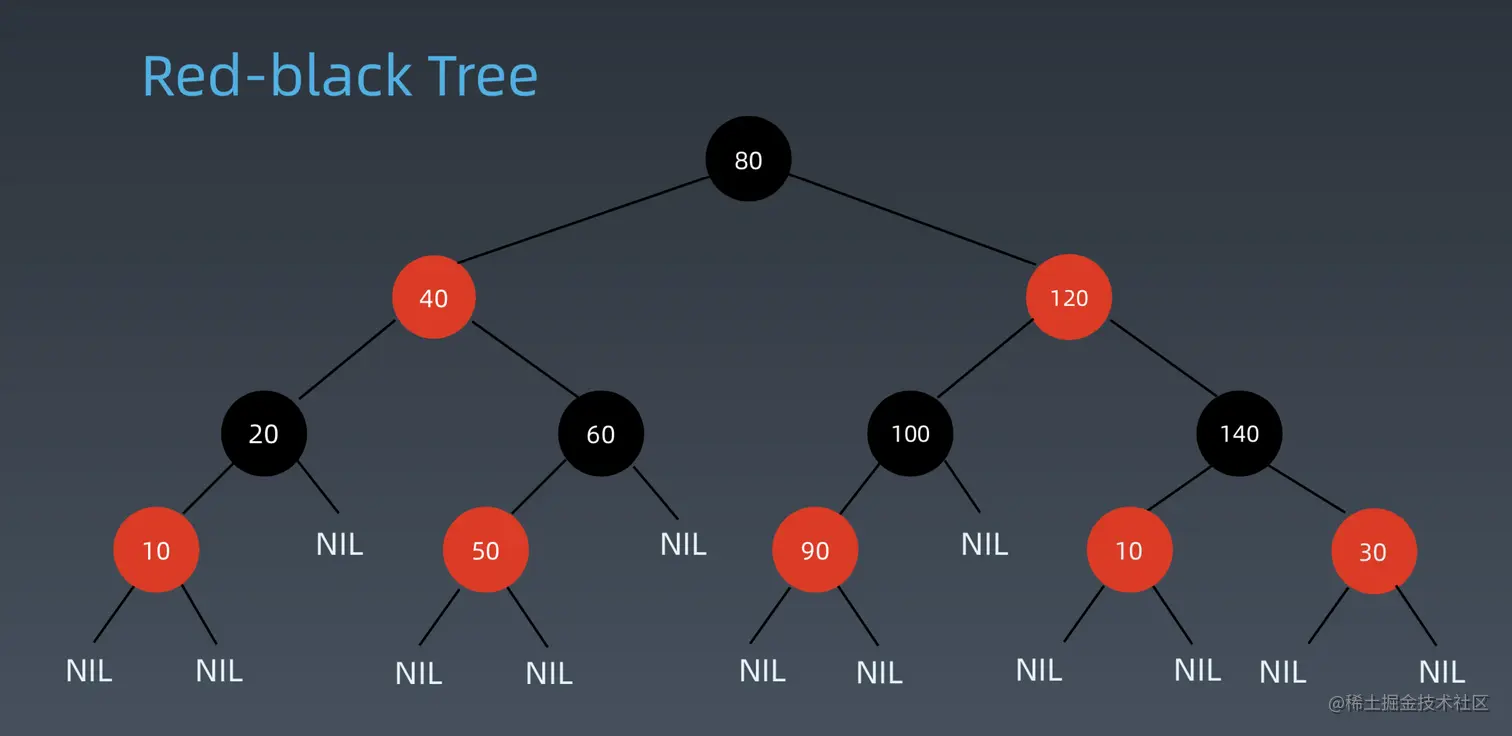 Red-black Tree

80

40

120

20

60

100

140

10

NIL

50

NIL

90

NIL

10

30

NIL

NIL

NIL

NIL

NIL

NIL

NIL

NIL

NIL

NIL

@稀土掘金技术社区